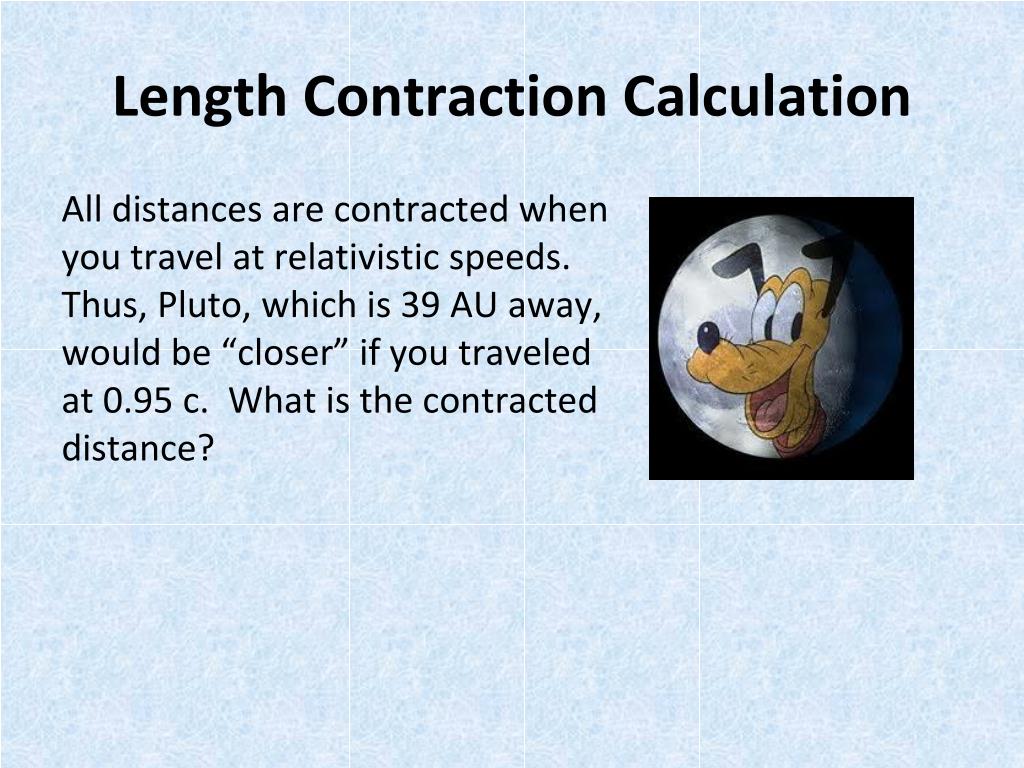 Length Contraction Calculation

All distances are contracted when you travel at relativistic speeds. Thus, Pluto, which is 39 AU away, would be “closer” if you traveled at 0.95 c. What is the contracted distance?